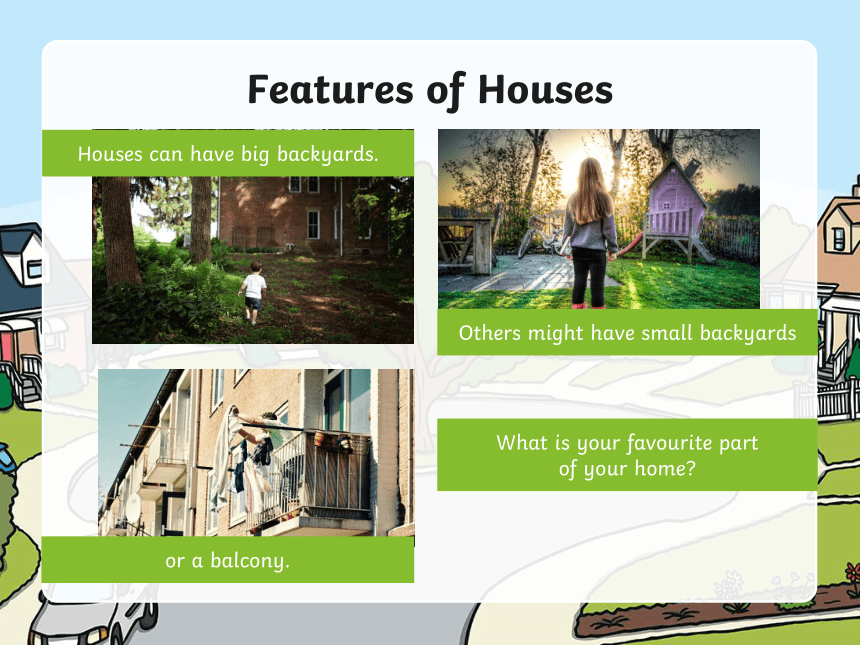 Features of Houses

Houses can have big backyards.

Others might have small backyards

or a balcony.

What is your favourite part of your home?